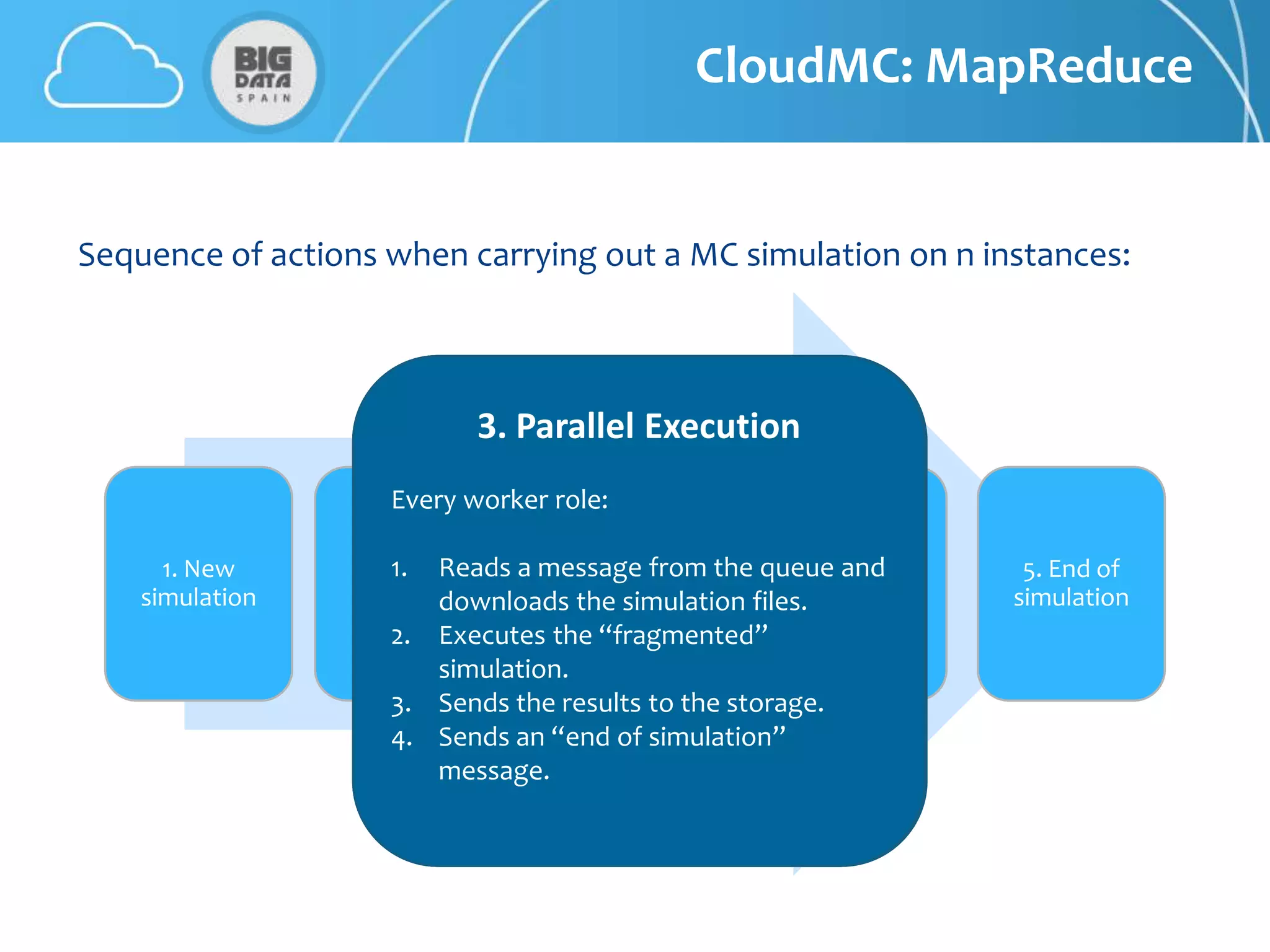 BIG DATA SPAIN

CloudMC: MapReduce

Sequence of actions when carrying out a MC simulation on n instances:

1. New simulation

3. Parallel Execution

Every worker role:

1. Reads a message from the queue and downloads the simulation files.
2. Executes the “fragmented” simulation.
3. Sends the results to the storage.
4. Sends an “end of simulation” message.

5. End of simulation